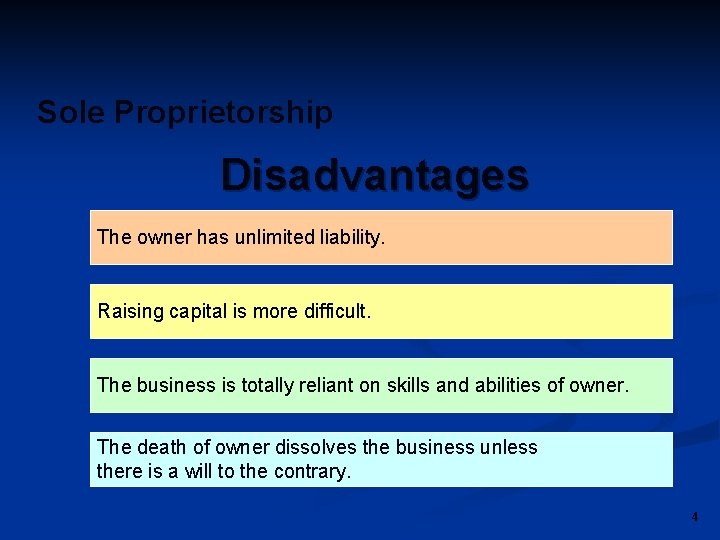 Sole Proprietorship

Disadvantages

The owner has unlimited liability.

Raising capital is more difficult.

The business is totally reliant on skills and abilities of owner.

The death of owner dissolves the business unless there is a will to the contrary.

4